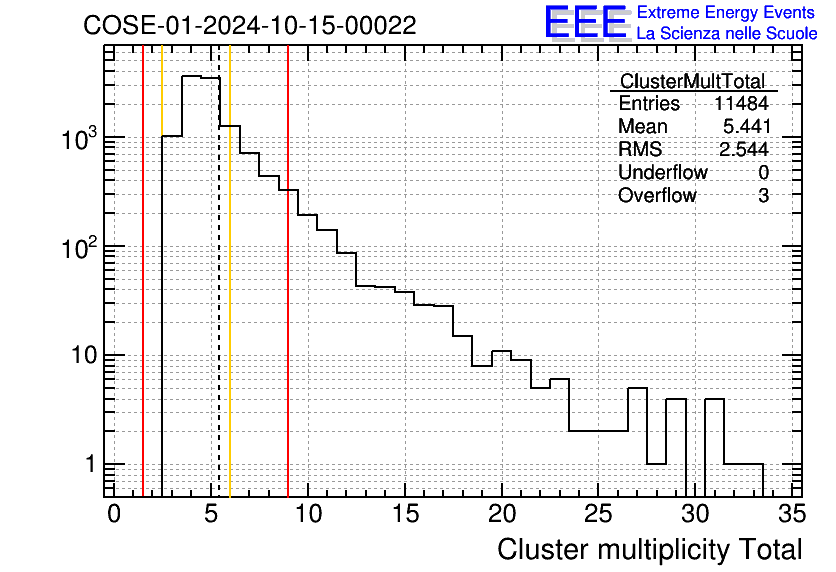 COSE-01-2024-10-15-00022

EEE Extreme Energy Events
La Scienza nelle Scuole

| ClusterMultTotal | |
|---|---|
| Entries | 11484 |
| Mean | 5.441 |
| RMS | 2.544 |
| Underflow | 0 |
| Overflow | 3 |

$10^3$
$10^2$
10
1

0 5 10 15 20 25 30 35

Cluster multiplicity Total